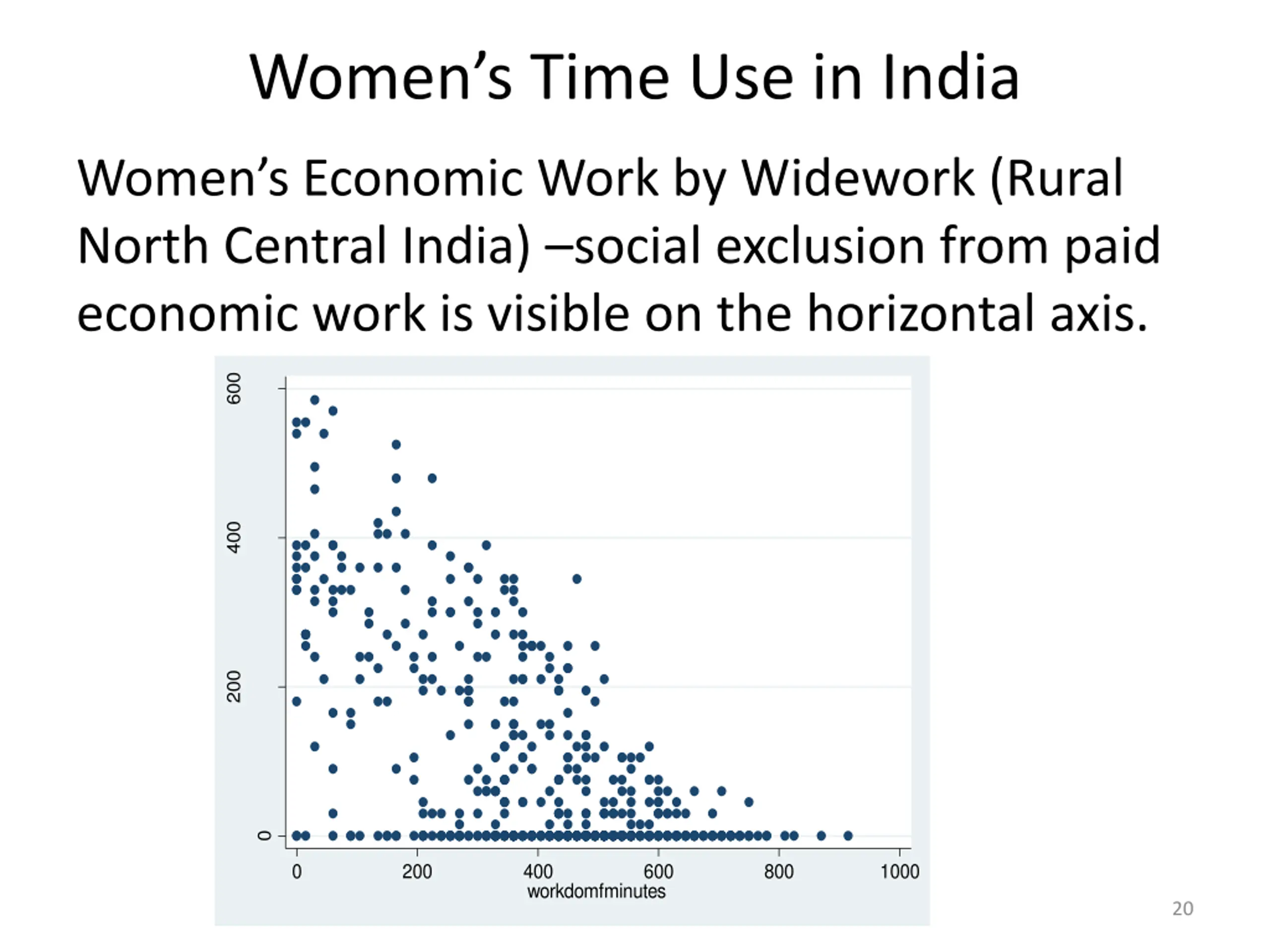 Women's Time Use in India

Women's Economic Work by Widework (Rural North Central India) –social exclusion from paid economic work is visible on the horizontal axis.

600
400
200
0

0
200
400
600
800
1000
workdomfminutes

20